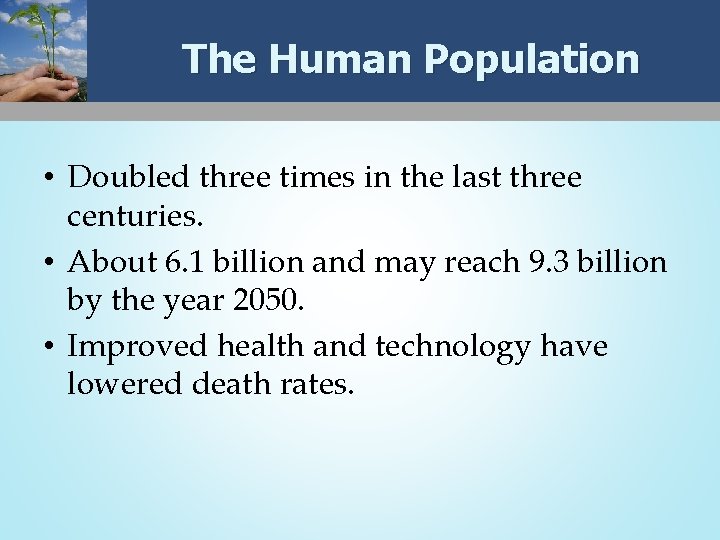 The Human Population

• Doubled three times in the last three centuries.

• About 6.1 billion and may reach 9.3 billion by the year 2050.

• Improved health and technology have lowered death rates.